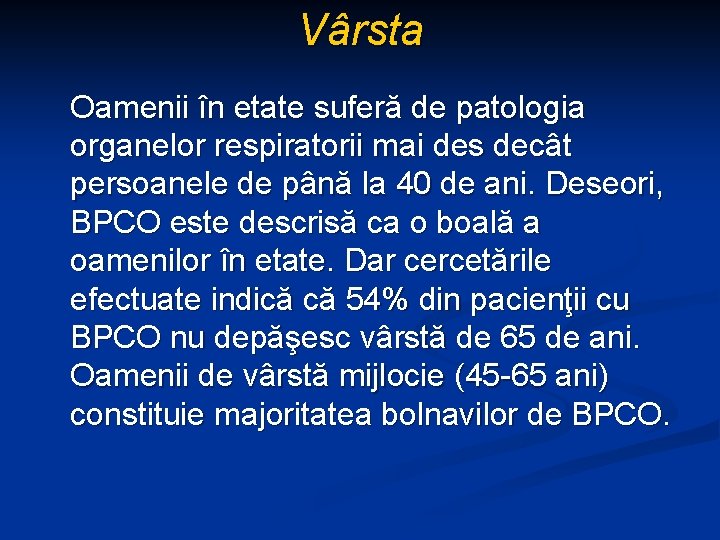 Vârsta

Oamenii în etate suferă de patologia organelor respiratorii mai des decât persoanele de până la 40 de ani. Deseori, BPCO este descrisă ca o boală a oamenilor în etate. Dar cercetările efectuate indică că 54% din pacienţii cu BPCO nu depăşesc vârstă de 65 de ani. Oamenii de vârstă mijlocie (45-65 ani) constituie majoritatea bolnavilor de BPCO.